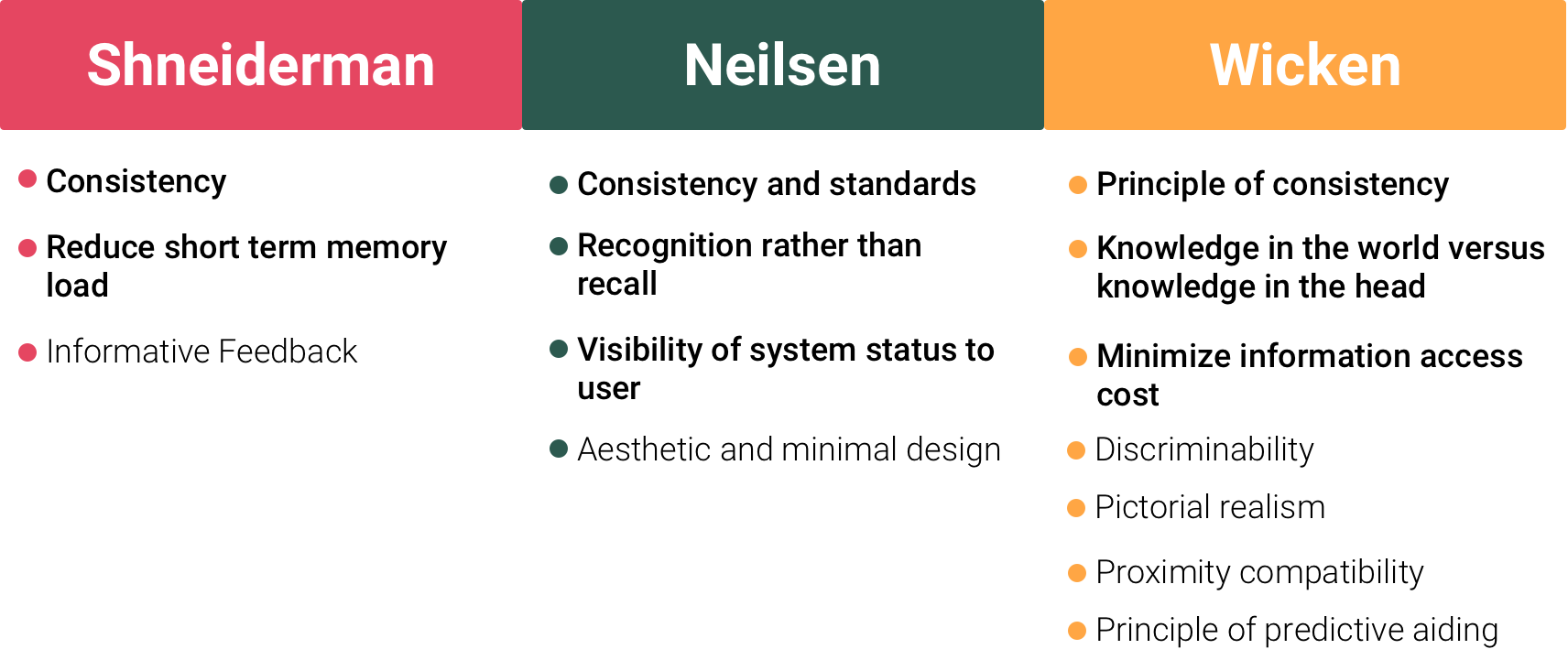 Shneiderman

- Consistency
- Reduce short term memory load
- Informative Feedback

Neilsen

- Consistency and standards
- Recognition rather than recall
- Visibility of system status to user
- Aesthetic and minimal design

Wicken

- Principle of consistency
- Knowledge in the world versus knowledge in the head
- Minimize information access cost
- Discriminability
- Pictorial realism
- Proximity compatibility
- Principle of predictive aiding